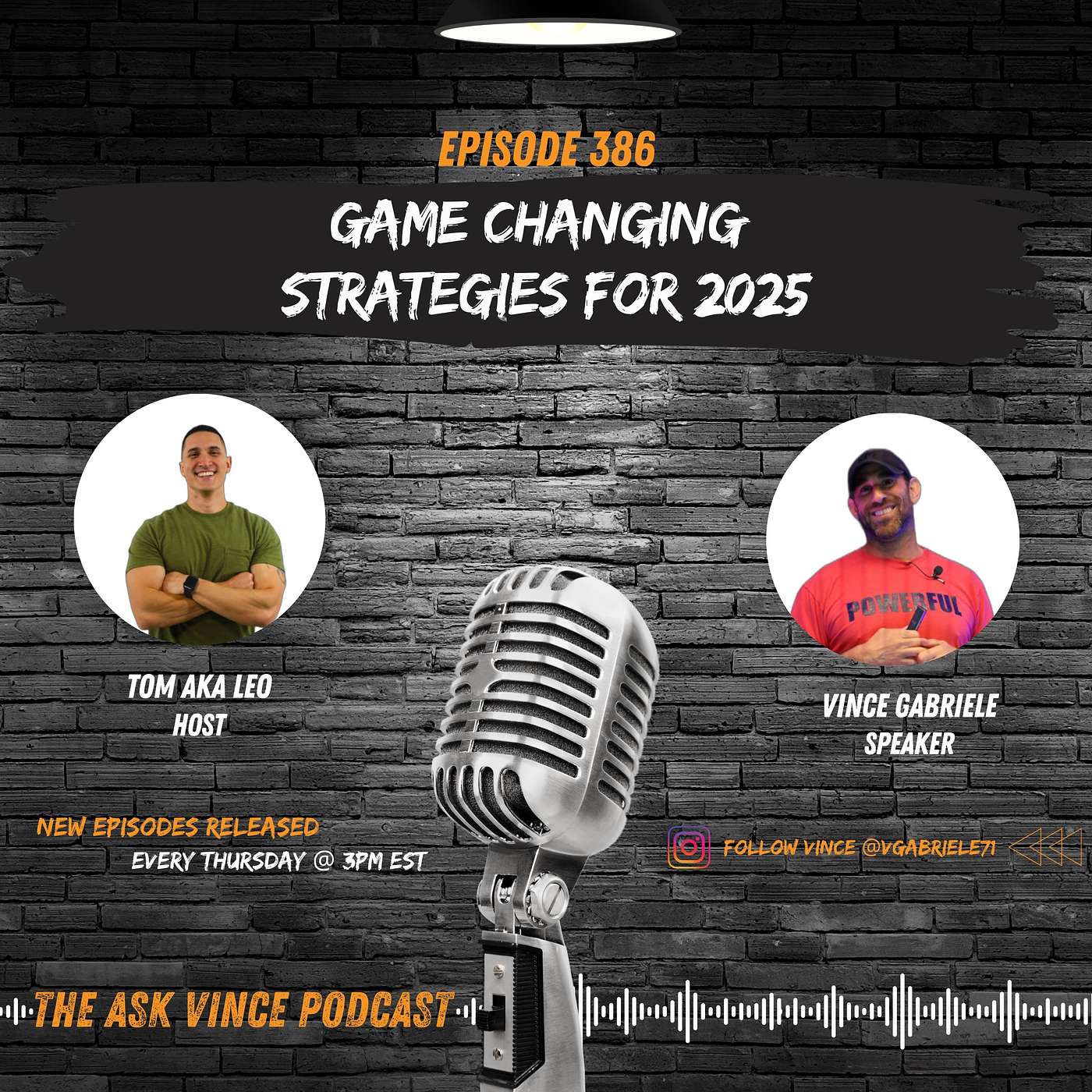 EPISODE 386

GAME CHANGING STRATEGIES FOR 2025

POWERFUL

TOM AKA LEO
HOST

VINCE GABRIELE
SPEAKER

NEW EPISODES RELEASED
EVERY THURSDAY @ 3PM EST

FOLLOW VINCE @VGABRIELE71

THE ASK VINCE PODCAST